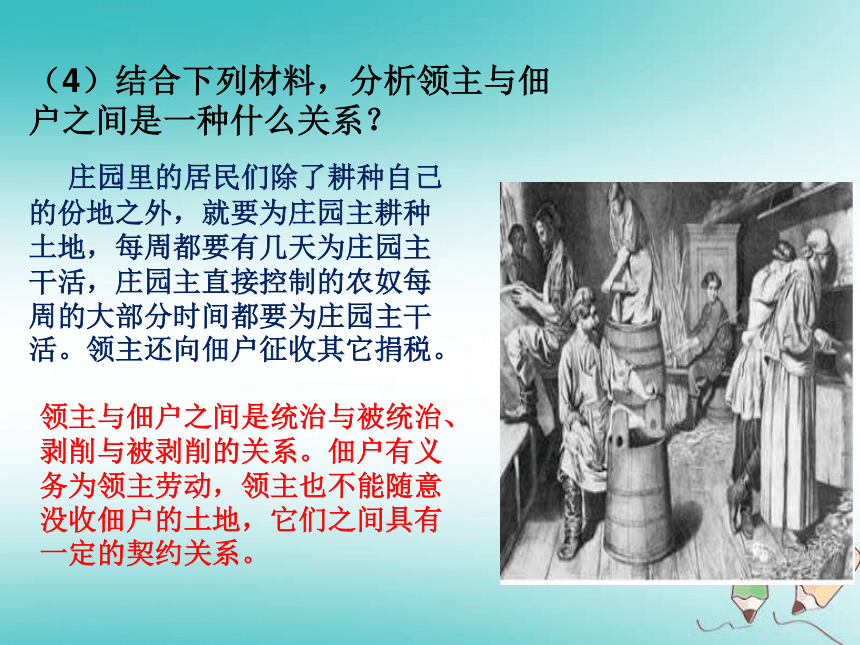 （4）结合下列材料，分析领主与佃户之间是一种什么关系？

庄园里的居民们除了耕种自己的份地之外，就要为庄园主耕种土地，每周都要有几天为庄园主干活，庄园主直接控制的农奴每周的大部分时间都要为庄园主干活。领主还向佃户征收其它捐税。

领主与佃户之间是统治与被统治、剥削与被剥削的关系。佃户有义务为领主劳动，领主也不能随意没收佃户的土地，它们之间具有一定的契约关系。